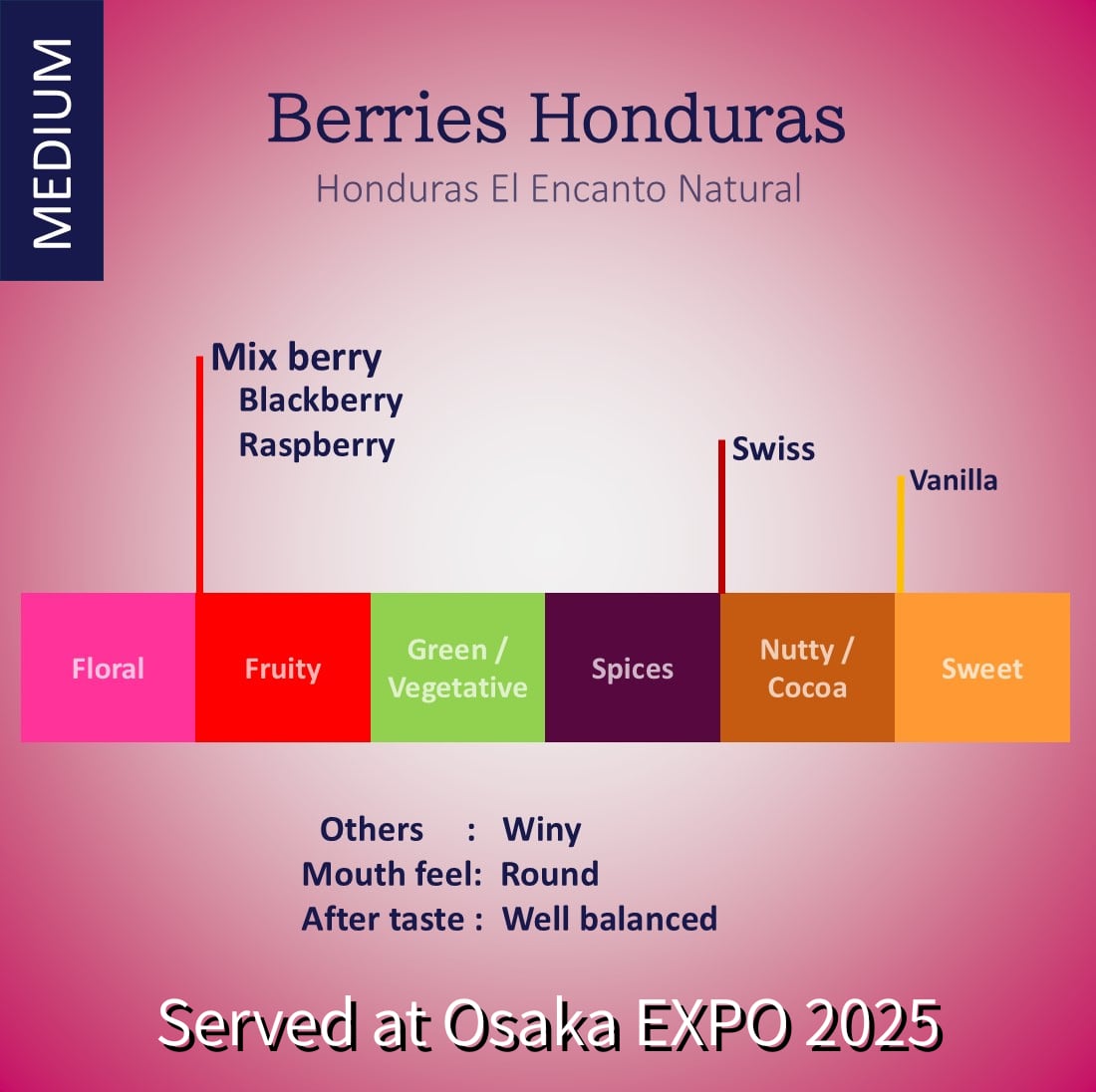 MEDIUM

Berries Honduras

Honduras El Encanto Natural

Mix berry
Blackberry
Raspberry

Swiss

Vanilla

Floral

Fruity

Green / Vegetative

Spices

Nutty / Cocoa

Sweet

Others : Winy
Mouth feel: Round
After taste : Well balanced

Served at Osaka EXPO 2025